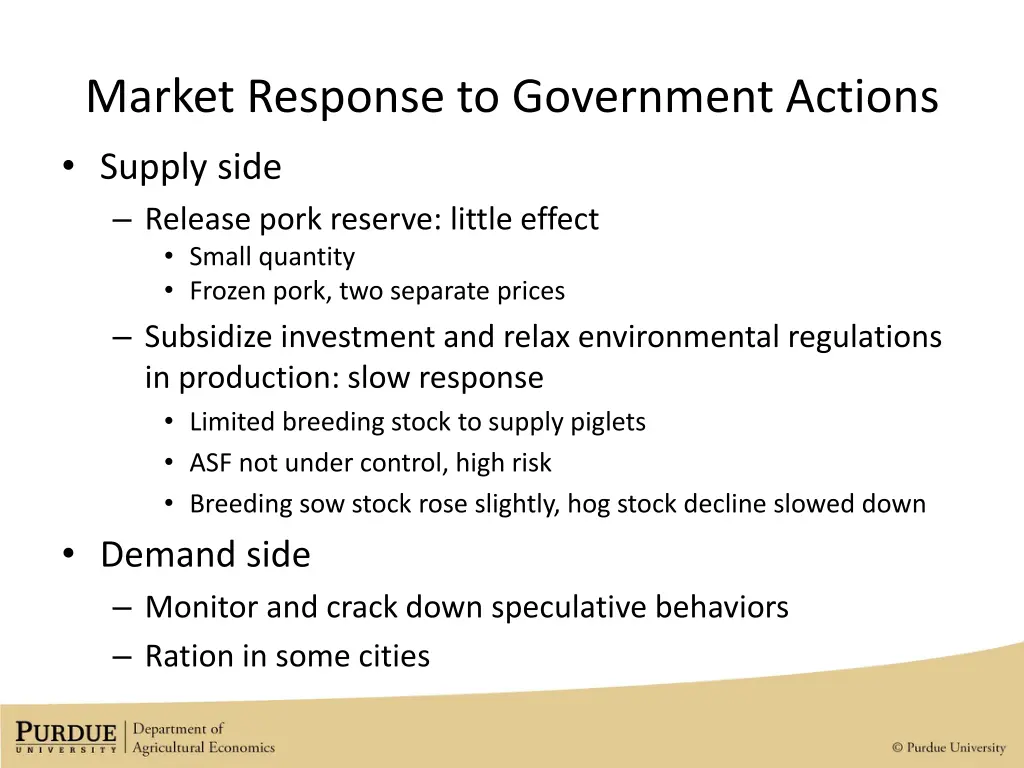 Market Response to Government Actions

• Supply side
  – Release pork reserve: little effect
    • Small quantity
    • Frozen pork, two separate prices
  – Subsidize investment and relax environmental regulations in production: slow response
    • Limited breeding stock to supply piglets
    • ASF not under control, high risk
    • Breeding sow stock rose slightly, hog stock decline slowed down
• Demand side
  – Monitor and crack down speculative behaviors
  – Ration in some cities

PURDUE UNIVERSITY | Department of Agricultural Economics

© Purdue University